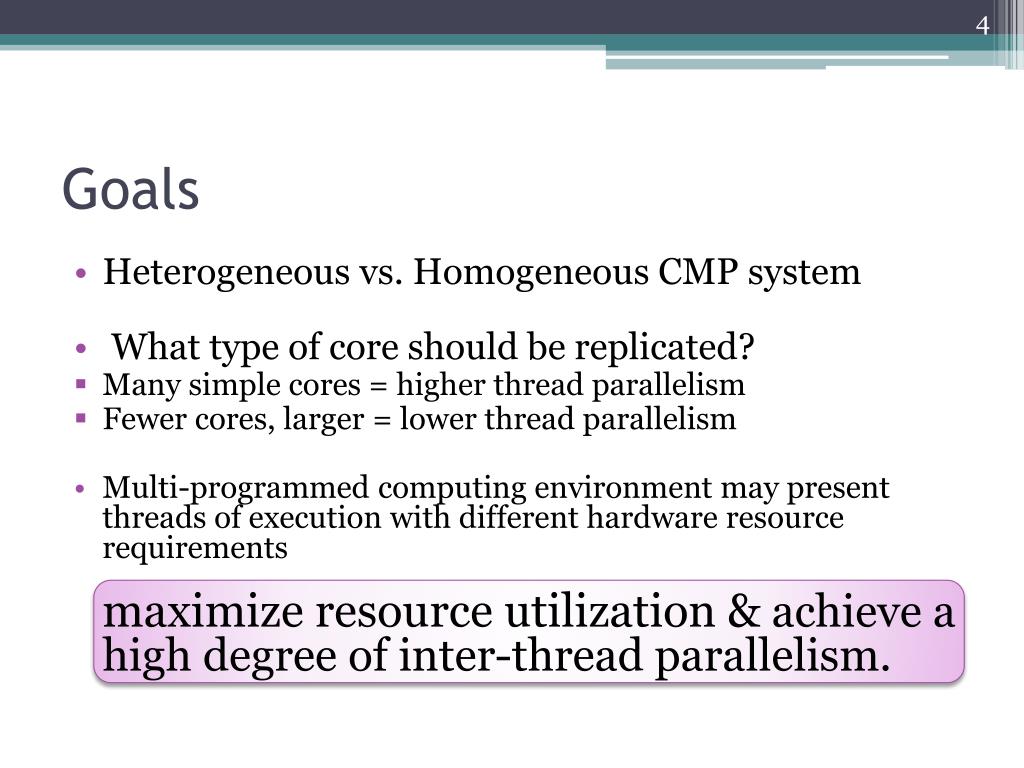 4

Goals

• Heterogeneous vs. Homogeneous CMP system

• What type of core should be replicated?
▪ Many simple cores = higher thread parallelism
▪ Fewer cores, larger = lower thread parallelism

• Multi-programmed computing environment may present threads of execution with different hardware resource requirements

maximize resource utilization & achieve a high degree of inter-thread parallelism.